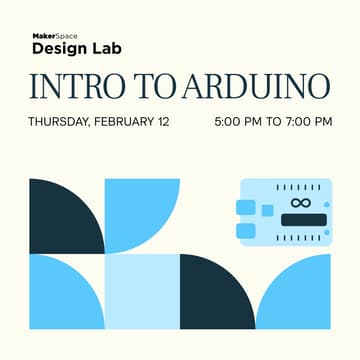 MakerSpace
Design Lab

INTRO TO ARDUINO

THURSDAY, FEBRUARY 12

5:00 PM TO 7:00 PM